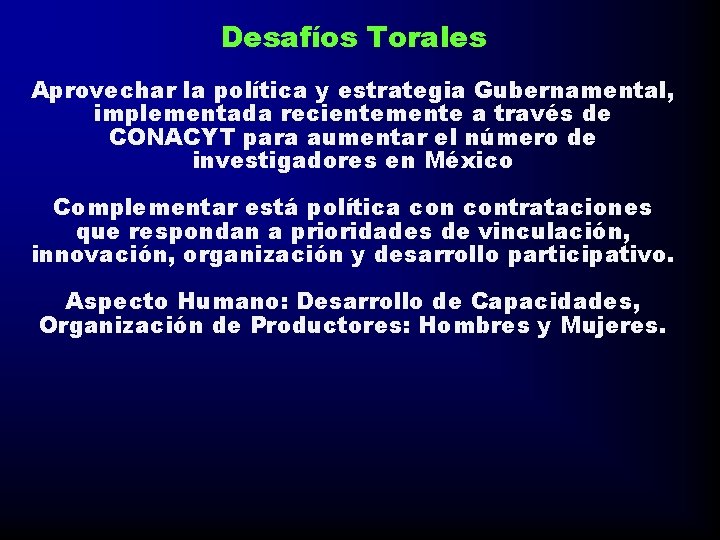 Desafíos Torales

Aprovechar la política y estrategia Gubernamental, implementada recientemente a través de CONACYT para aumentar el número de investigadores en México

Complementar está política con contrataciones que respondan a prioridades de vinculación, innovación, organización y desarrollo participativo.

Aspecto Humano: Desarrollo de Capacidades, Organización de Productores: Hombres y Mujeres.